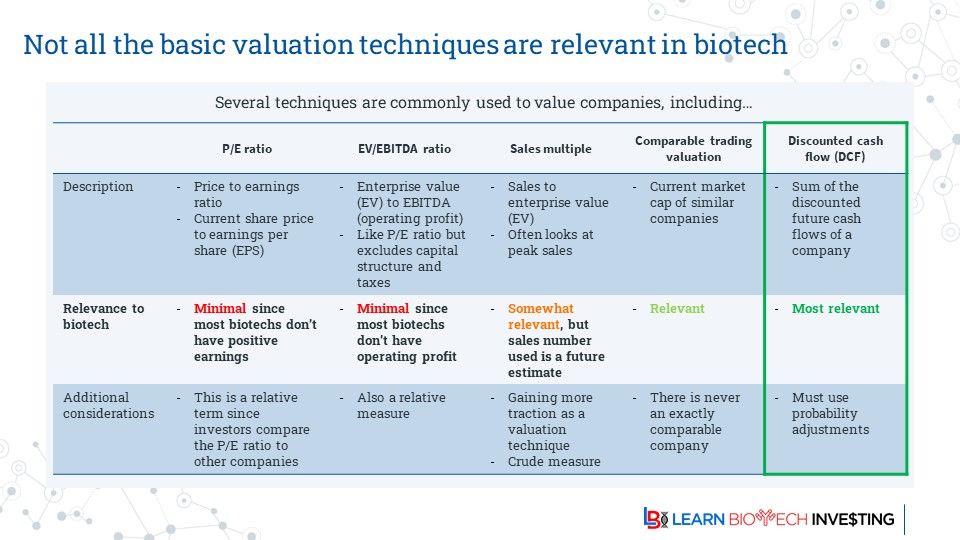 Not all the basic valuation techniques are relevant in biotech

Several techniques are commonly used to value companies, including…

| | P/E ratio | EV/EBITDA ratio | Sales multiple | Comparable trading valuation | Discounted cash flow (DCF) |
|---|---|---|---|---|---|
| Description | - Price to earnings ratio - Current share price to earnings per share (EPS) | - Enterprise value (EV) to EBITDA (operating profit) - Like P/E ratio but excludes capital structure and taxes | - Sales to enterprise value (EV) - Often looks at peak sales | - Current market cap of similar companies | - Sum of the discounted future cash flows of a company |
| Relevance to biotech | - Minimal since most biotechs don't have positive earnings | - Minimal since most biotechs don't have operating profit | - Somewhat relevant, but sales number used is a future estimate | - Relevant | - Most relevant |
| Additional considerations | - This is a relative term since investors compare the P/E ratio to other companies | - Also a relative measure | - Gaining more traction as a valuation technique - Crude measure | - There is never an exactly comparable company | - Must use probability adjustments |

LB LEARN BIOTECH INVE$TING